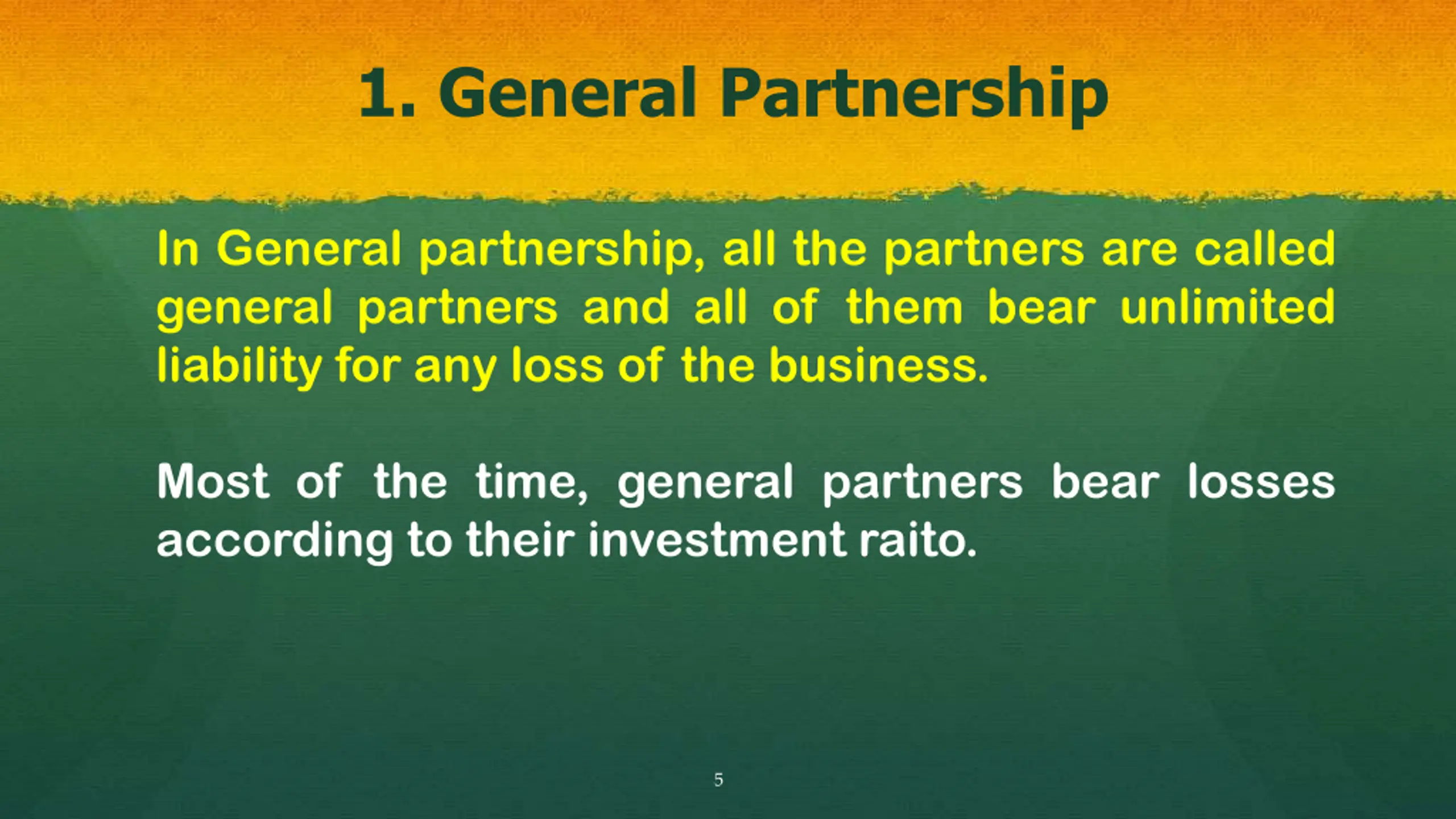 1. General Partnership

In General partnership, all the partners are called general partners and all of them bear unlimited liability for any loss of the business.

Most of the time, general partners bear losses according to their investment raito.

5